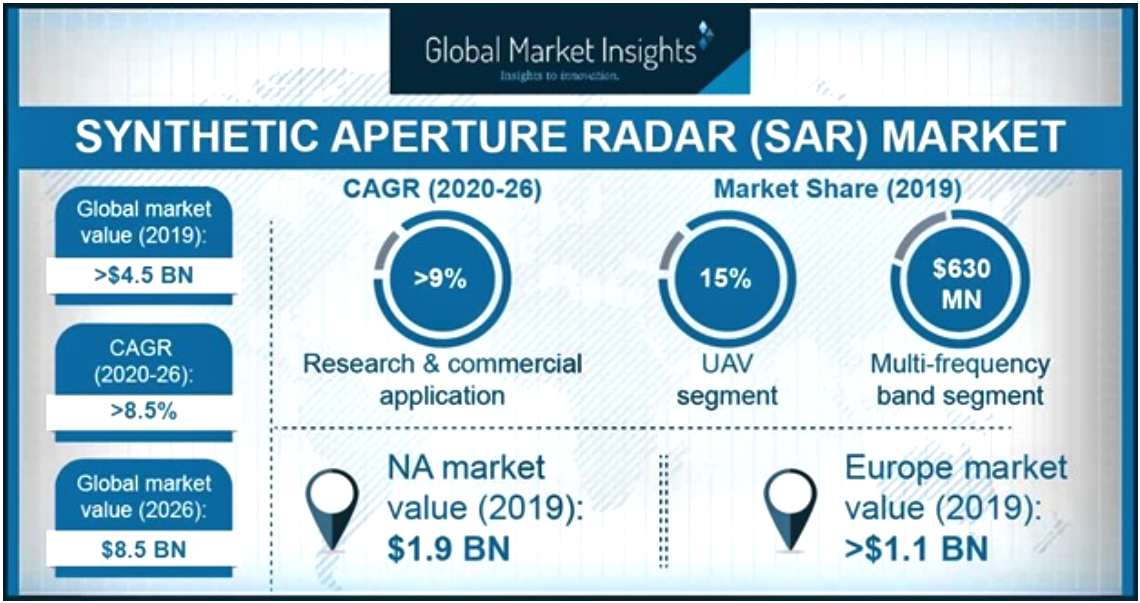 Global Market Insights
Insights to innovation.

SYNTHETIC APERTURE RADAR (SAR) MARKET

Global market value (2019):
>$4.5 BN

CAGR (2020-26):
>8.5%

Global market value (2026):
$8.5 BN

CAGR (2020-26)

>9%
Research & commercial application

Market Share (2019)

15%
UAV segment

$630 MN
Multi-frequency band segment

NA market value (2019):
$1.9 BN

Europe market value (2019):
>$1.1 BN